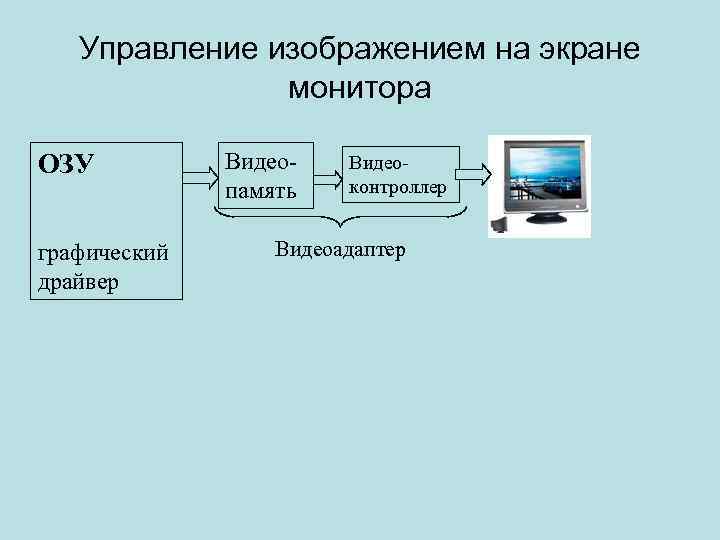 Управление изображением на экране монитора

ОЗУ

графический драйвер

Видео-память

Видео-контроллер

Видеоадаптер